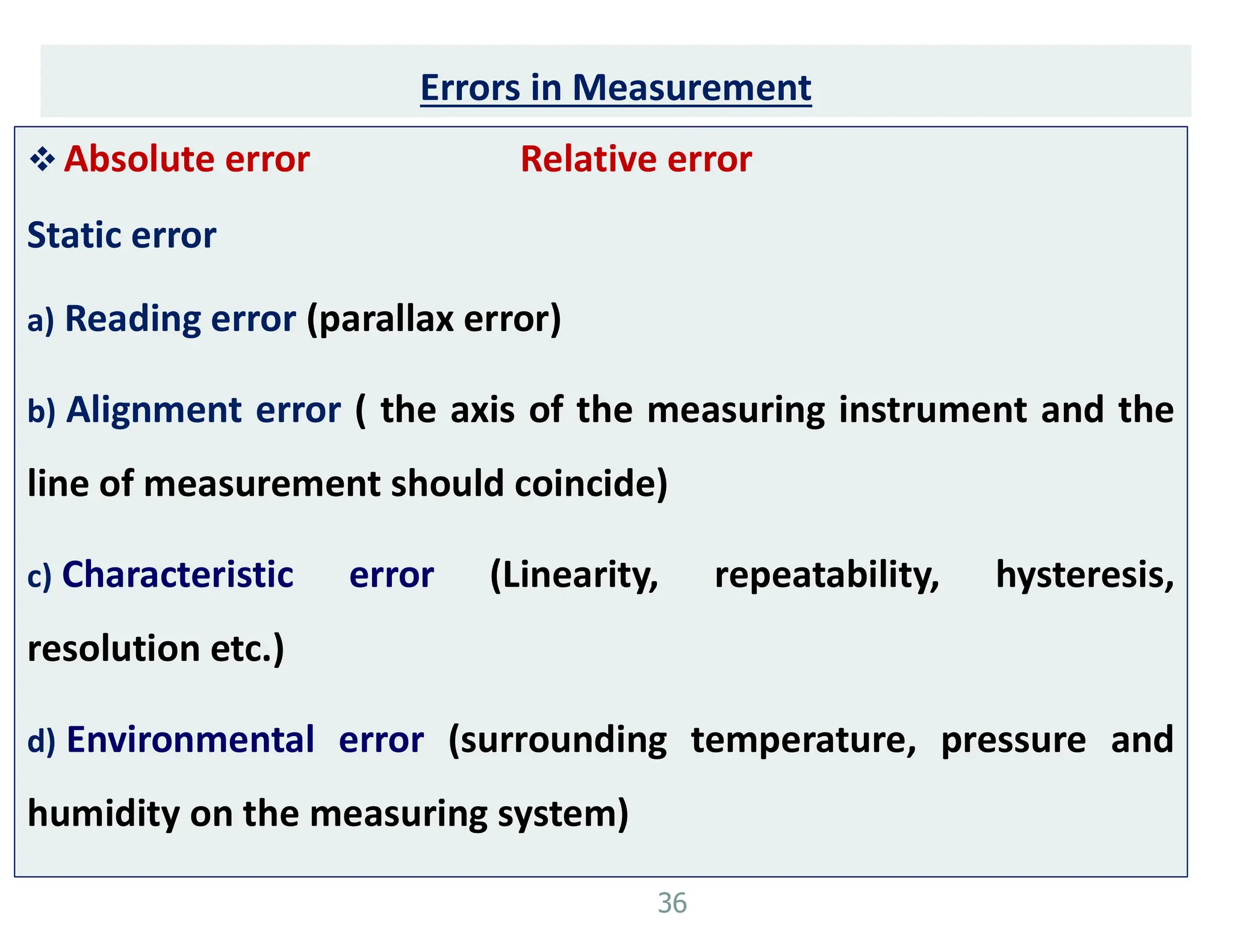 Errors in Measurement

❖ Absolute error Relative error

Static error

a) Reading error (parallax error)

b) Alignment error ( the axis of the measuring instrument and the line of measurement should coincide)

c) Characteristic error (Linearity, repeatability, hysteresis, resolution etc.)

d) Environmental error (surrounding temperature, pressure and humidity on the measuring system)

36